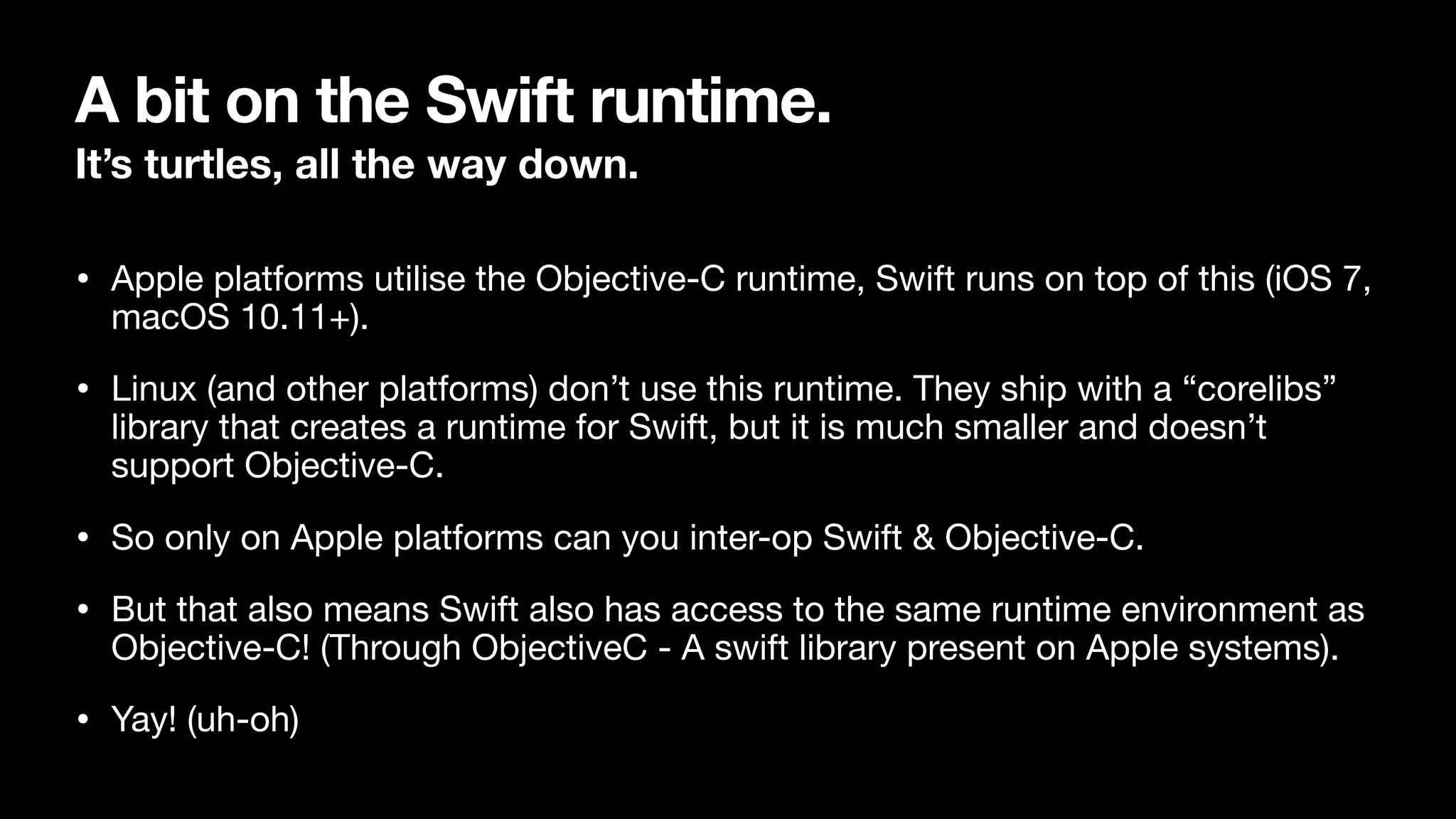 A bit on the Swift runtime.
It’s turtles, all the way down.

• Apple platforms utilise the Objective-C runtime, Swift runs on top of this (iOS 7, macOS 10.11+).

• Linux (and other platforms) don’t use this runtime. They ship with a “corelibs” library that creates a runtime for Swift, but it is much smaller and doesn’t support Objective-C.

• So only on Apple platforms can you inter-op Swift & Objective-C.

• But that also means Swift also has access to the same runtime environment as Objective-C! (Through ObjectiveC - A swift library present on Apple systems).

• Yay! (uh-oh)